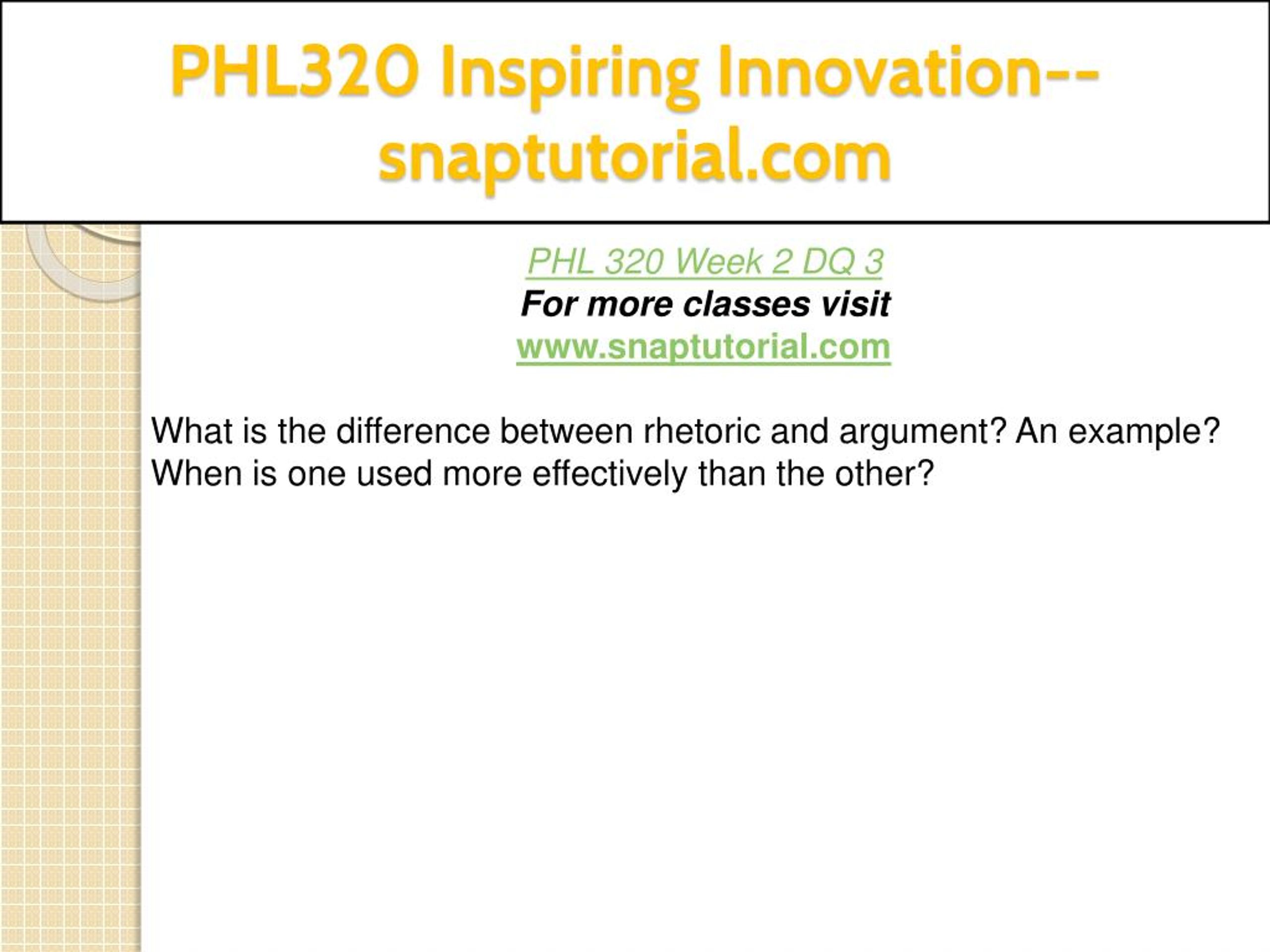 PHL320 Inspiring Innovation--snaptutorial.com

PHL 320 Week 2 DQ 3
For more classes visit
www.snaptutorial.com

What is the difference between rhetoric and argument? An example? When is one used more effectively than the other?